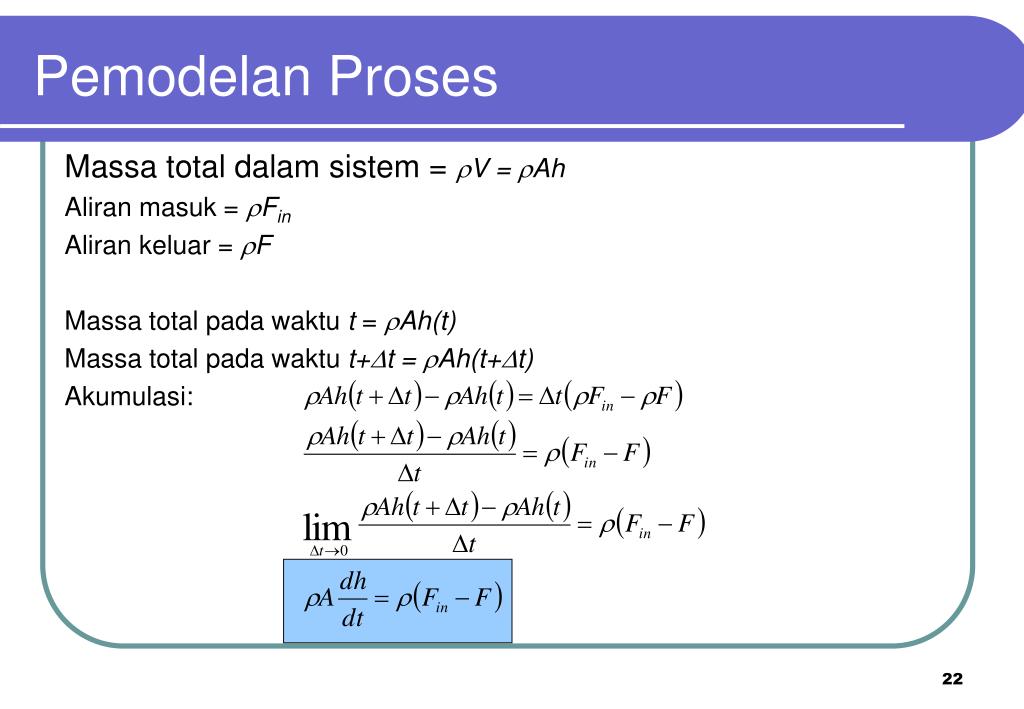 Pemodelan Proses

Massa total dalam sistem = $\rho V = \rho Ah$

Aliran masuk = $\rho F_{in}$

Aliran keluar = $\rho F$

Massa total pada waktu $t = \rho Ah(t)$

Massa total pada waktu $t+\Delta t = \rho Ah(t+\Delta t)$

Akumulasi: $\rho Ah(t+\Delta t) - \rho Ah(t) = \Delta t(\rho F_{in} - \rho F)$

$\frac{\rho Ah(t+\Delta t) - \rho Ah(t)}{\Delta t} = \rho(F_{in} - F)$

$\lim_{\Delta t \to 0} \frac{\rho Ah(t+\Delta t) - \rho Ah(t)}{\Delta t} = \rho(F_{in} - F)$

$\rho A \frac{dh}{dt} = \rho(F_{in} - F)$

22